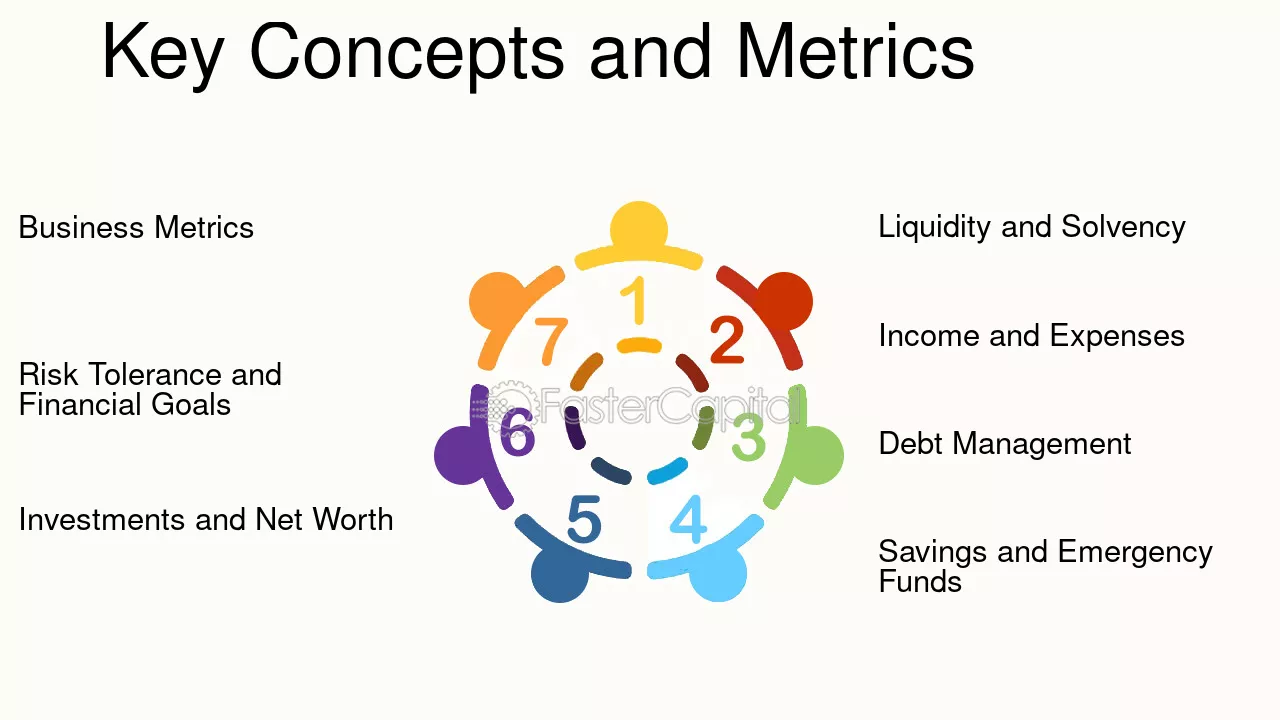 Key Concepts and Metrics

Business Metrics

Risk Tolerance and Financial Goals

Investments and Net Worth

1
2
3
4
5
6
7

Liquidity and Solvency

Income and Expenses

Debt Management

Savings and Emergency Funds

FasterCapital